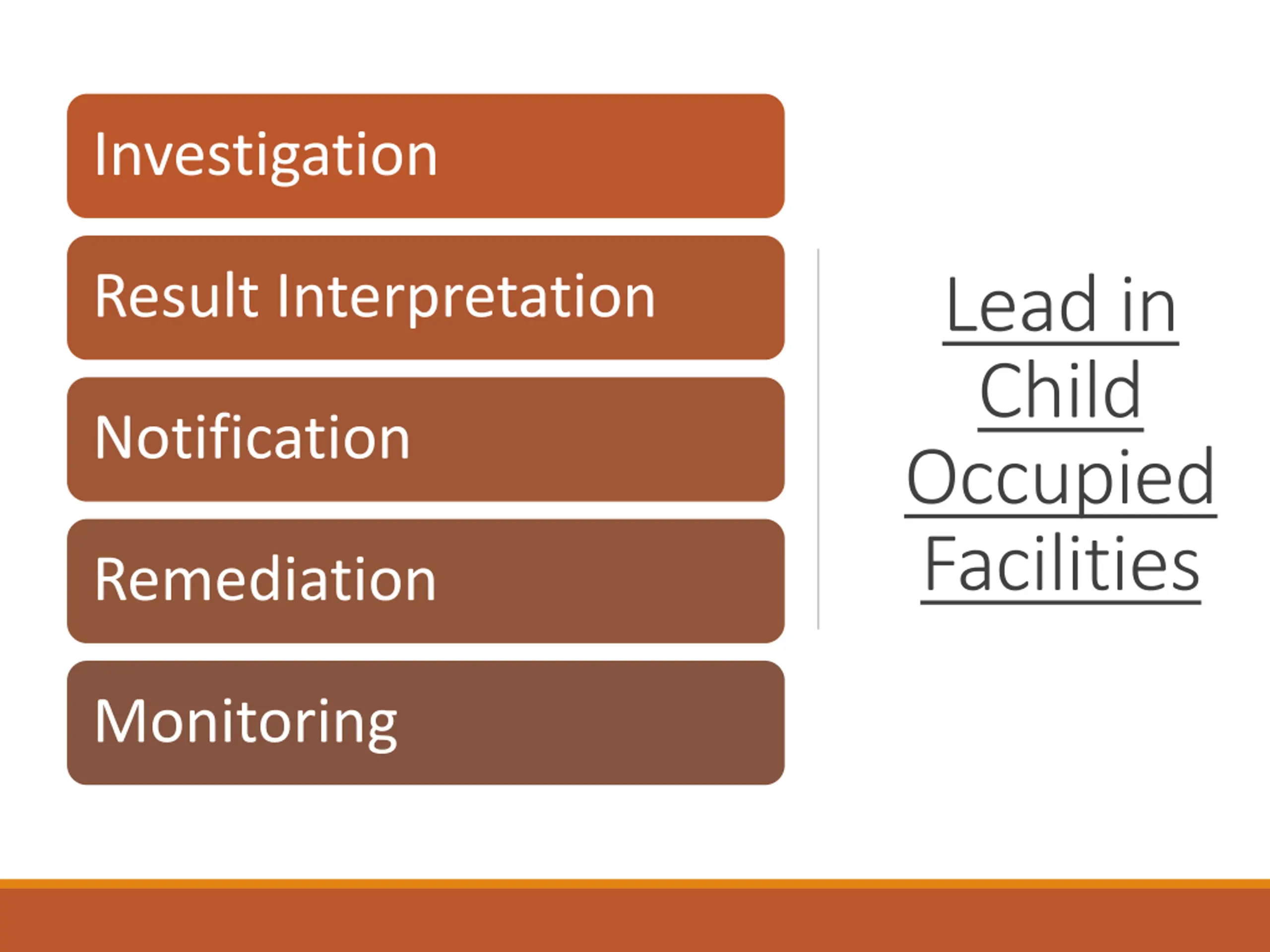 Investigation

Result Interpretation

Notification

Remediation

Monitoring

Lead in Child Occupied Facilities